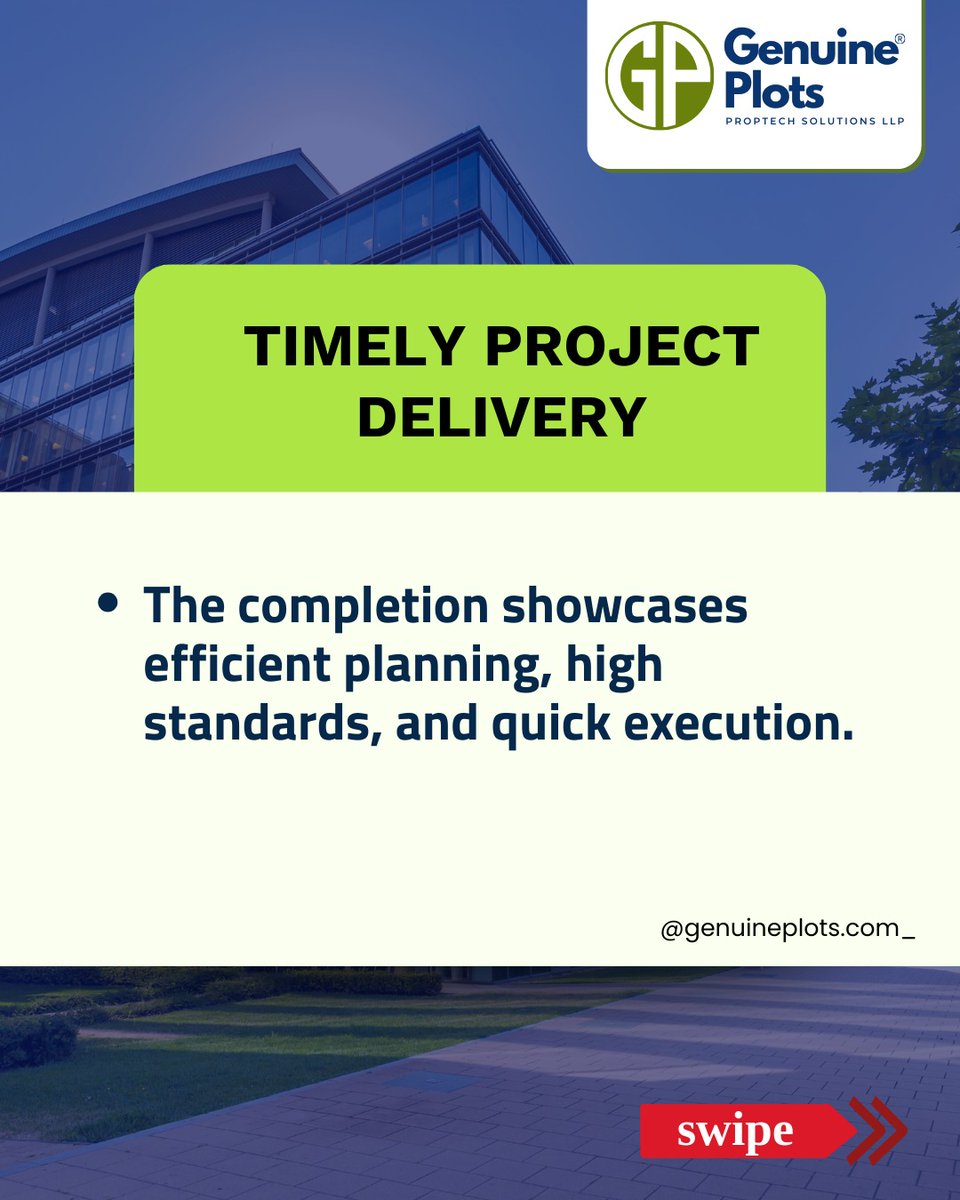 GP Genuine® Plots
PROPTECH SOLUTIONS LLP

TIMELY PROJECT DELIVERY

• The completion showcases efficient planning, high standards, and quick execution.

@genuineplots.com_

swipe